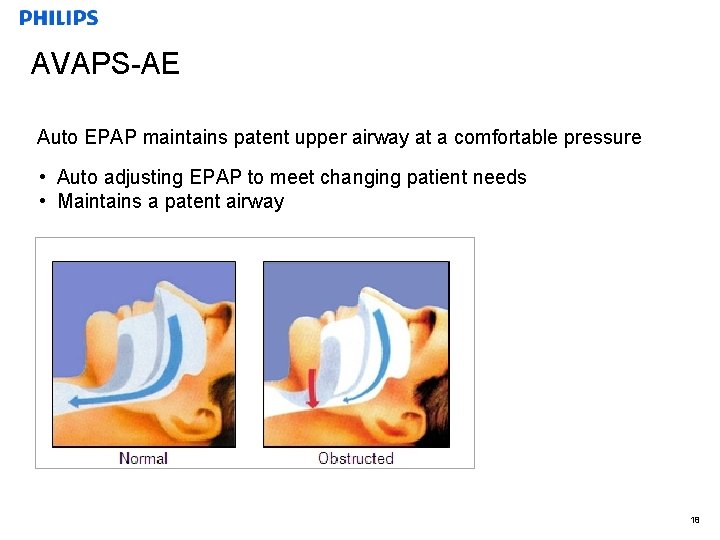 PHILIPS

AVAPS-AE

Auto EPAP maintains patent upper airway at a comfortable pressure

• Auto adjusting EPAP to meet changing patient needs
• Maintains a patent airway

Normal

Obstructed

18